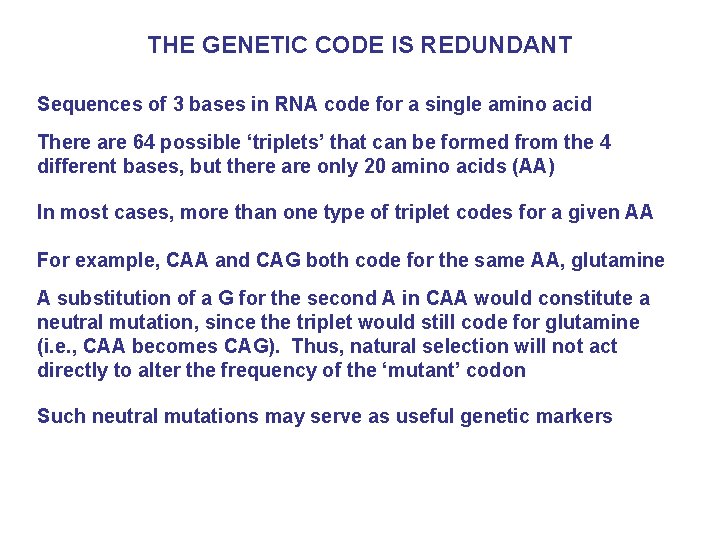 THE GENETIC CODE IS REDUNDANT

Sequences of 3 bases in RNA code for a single amino acid

There are 64 possible ‘triplets’ that can be formed from the 4 different bases, but there are only 20 amino acids (AA)

In most cases, more than one type of triplet codes for a given AA

For example, CAA and CAG both code for the same AA, glutamine

A substitution of a G for the second A in CAA would constitute a neutral mutation, since the triplet would still code for glutamine (i.e., CAA becomes CAG). Thus, natural selection will not act directly to alter the frequency of the ‘mutant’ codon

Such neutral mutations may serve as useful genetic markers